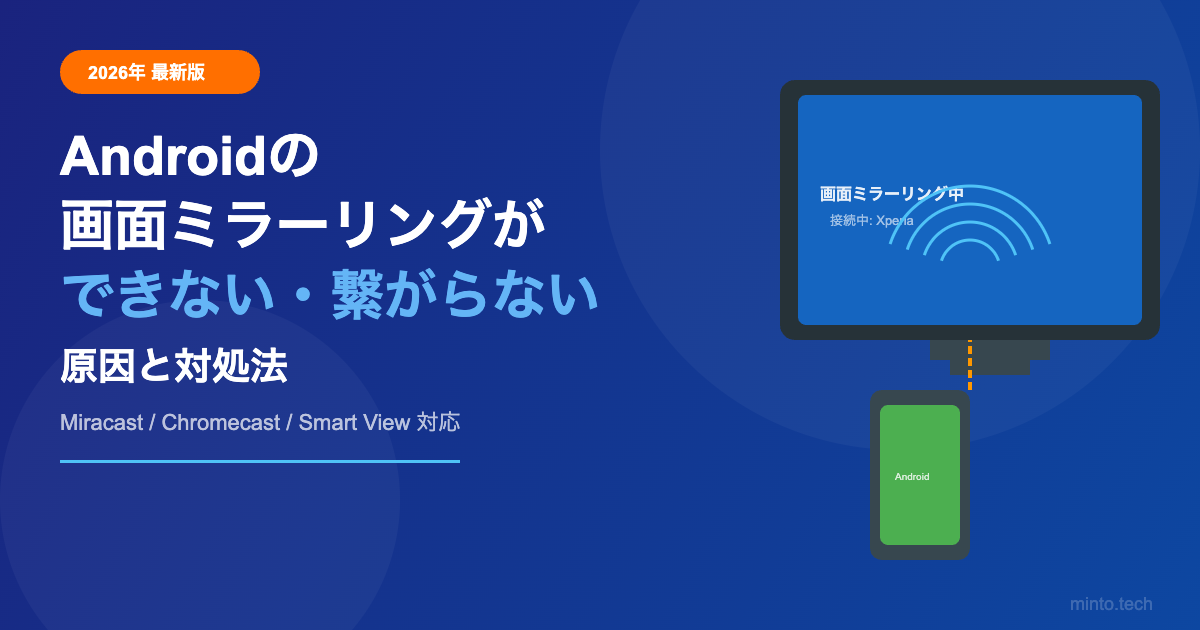 2026年 最新版

Androidの
画面ミラーリングが
できない・繋がらない
原因と対処法

Miracast / Chromecast / Smart View 対応

画面ミラーリング中
接続中: Xperia

Android

minto.tech